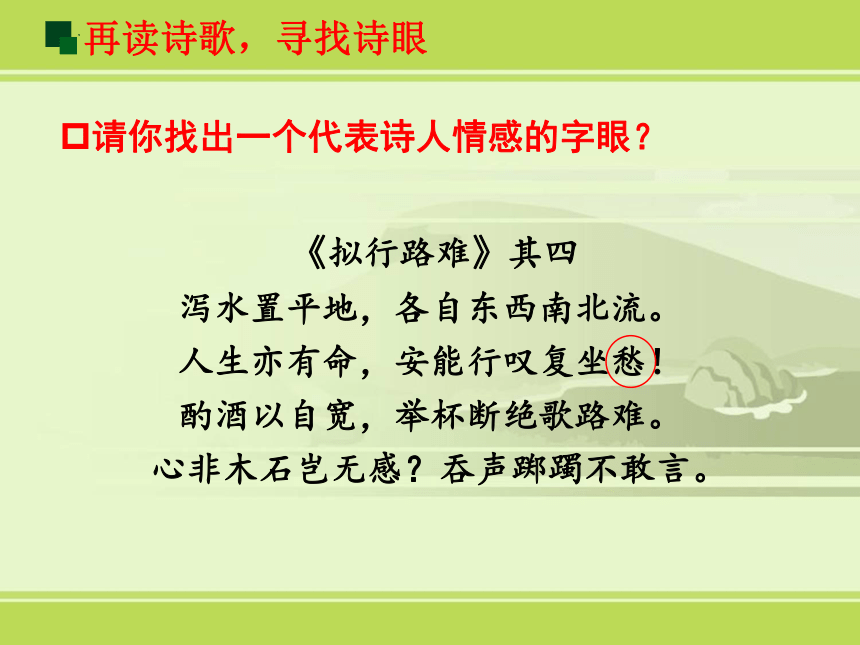 再读诗歌，寻找诗眼

请你找出一个代表诗人情感的字眼？

《拟行路难》其四
泻水置平地，各自东西南北流。
人生亦有命，安能行叹复坐愁！
酌酒以自宽，举杯断绝歌路难。
心非木石岂无感？吞声踯躅不敢言。